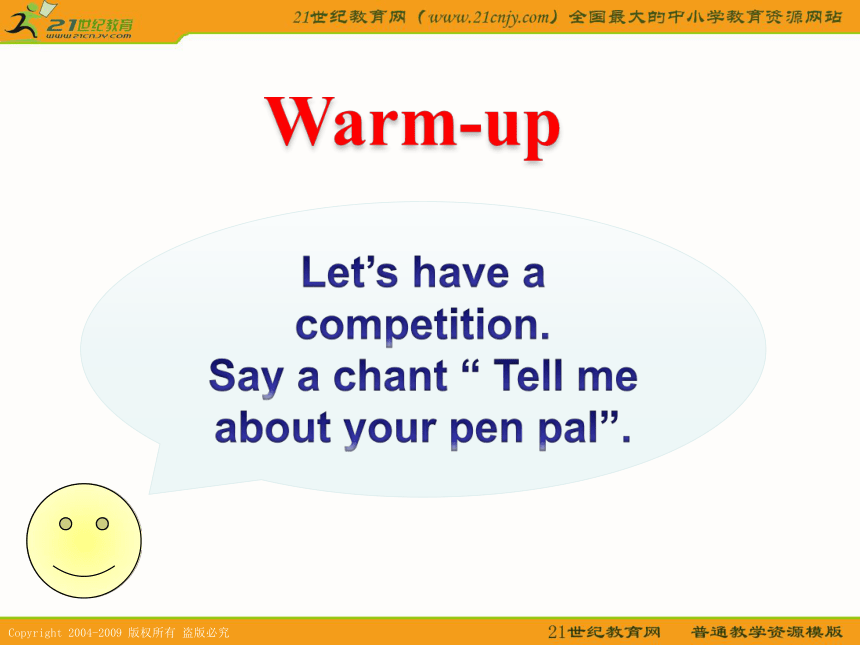 21世纪教育
www.21cnjy.com

21世纪教育网（www.21cnjy.com）全国最大的中小学教育资源网站

Warm-up

Let’s have a competition.
Say a chant “ Tell me about your pen pal”.

Copyright 2004-2009 版权所有 盗版必究

21世纪教育网 普通教学资源模版